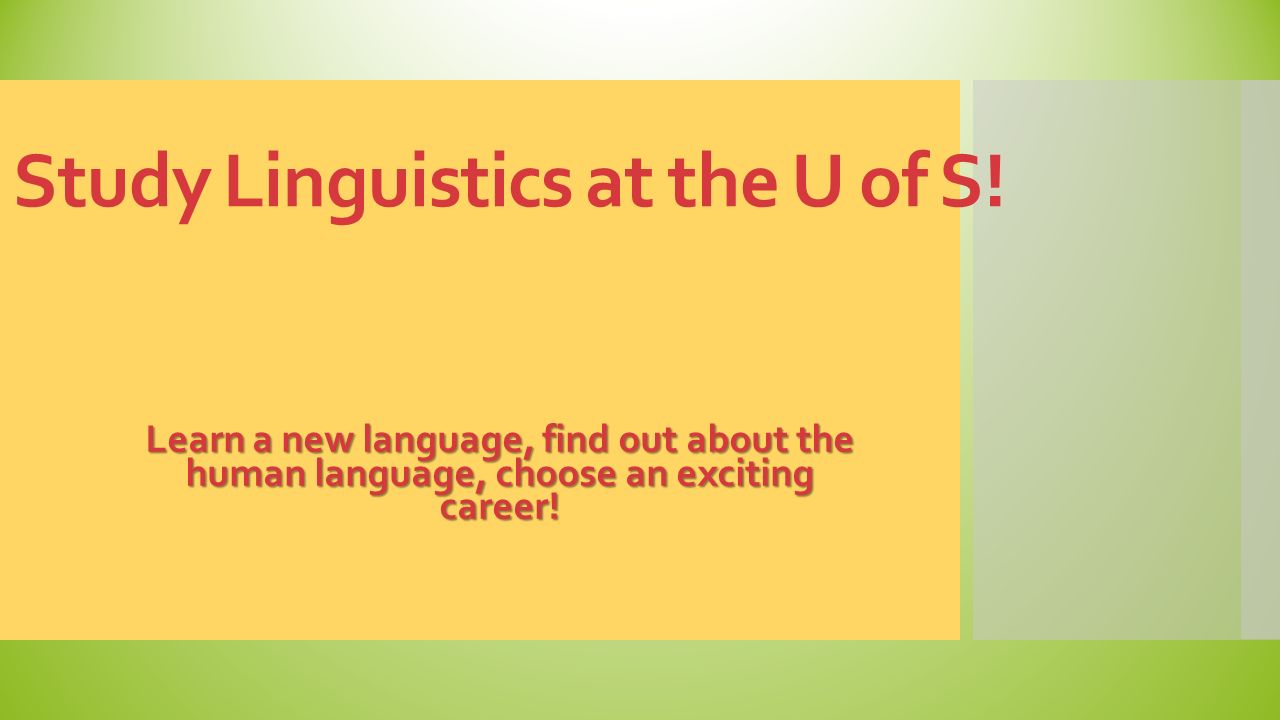 Study Linguistics at the U of S!

Learn a new language, find out about the human language, choose an exciting career!